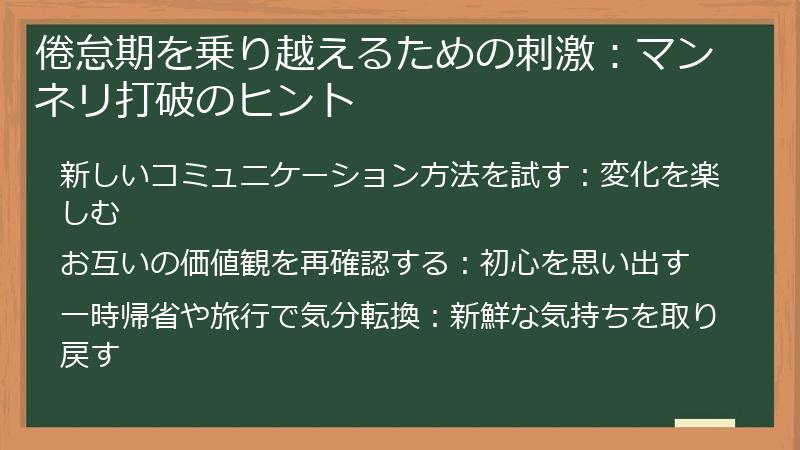 倦怠期を乗り越えるための刺激：マンネリ打破のヒント

新しいコミュニケーション方法を試す：変化を楽しむ

お互いの価値観を再確認する：初心を思い出す

一時帰省や旅行で気分転換：新鮮な気持ちを取り戻す